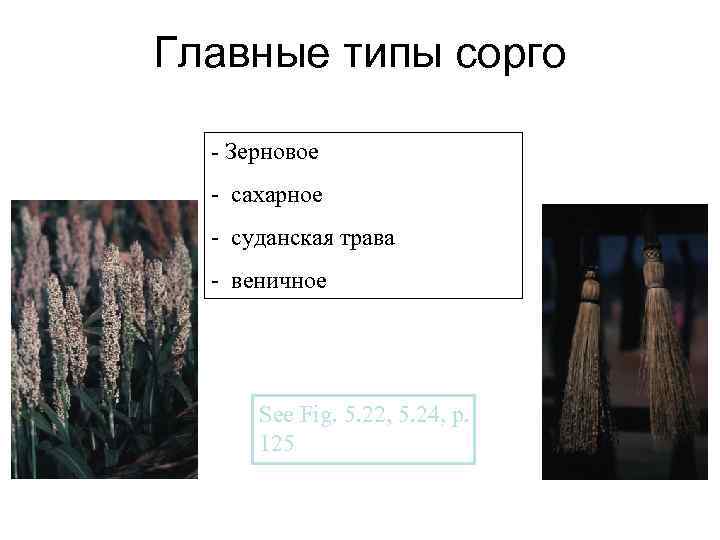 Главные типы сорго

- Зерновое
- сахарное
- суданская трава
- веничное

See Fig. 5.22, 5.24, p. 125